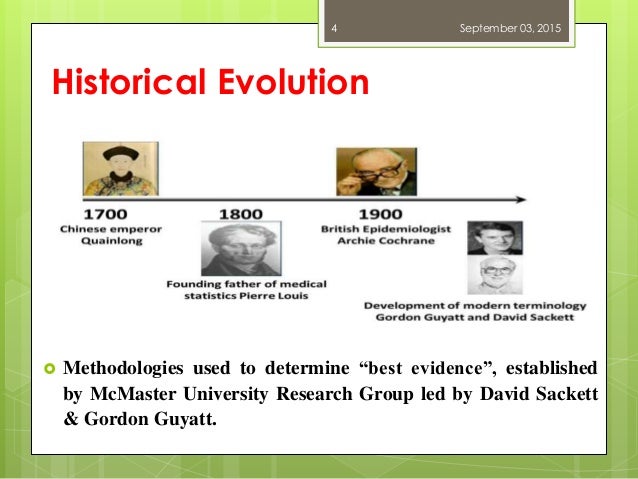 4 September 03, 2015

Historical Evolution

1700
Chinese emperor Quainlong

1800
Founding father of medical statistics Pierre Louis

1900
British Epidemiologist Archie Cochrane

Development of modern terminology Gordon Guyatt and David Sackett

Methodologies used to determine “best evidence”, established by McMaster University Research Group led by David Sackett & Gordon Guyatt.